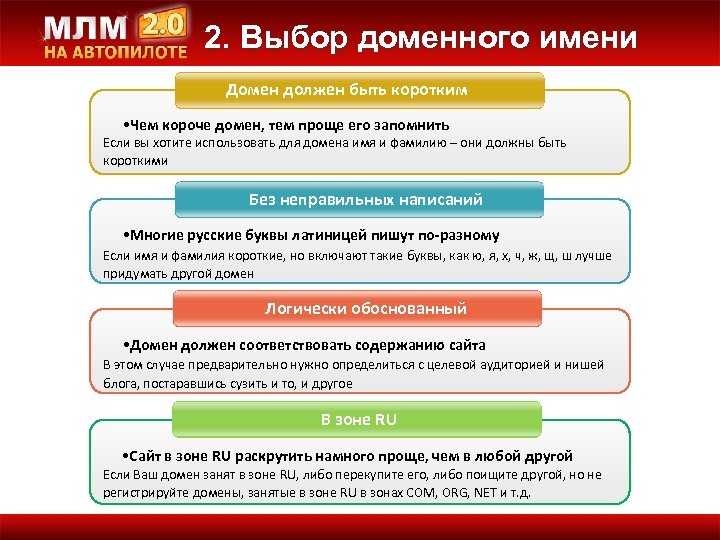 МЛМ 2.0
НА АВТОПИЛОТЕ

2. Выбор доменного имени

Домен должен быть коротким

•Чем короче домен, тем проще его запомнить
Если вы хотите использовать для домена имя и фамилию – они должны быть короткими

Без неправильных написаний

•Многие русские буквы латиницей пишут по-разному
Если имя и фамилия короткие, но включают такие буквы, как ю, я, х, ч, ж, щ, ш лучше придумать другой домен

Логически обоснованный

•Домен должен соответствовать содержанию сайта
В этом случае предварительно нужно определиться с целевой аудиторией и нишей блога, постаравшись сузить и то, и другое

В зоне RU

•Сайт в зоне RU раскрутить намного проще, чем в любой другой
Если Ваш домен занят в зоне RU, либо перекупите его, либо поищите другой, но не регистрируйте домены, занятые в зоне RU в зонах COM, ORG, NET и т.д.